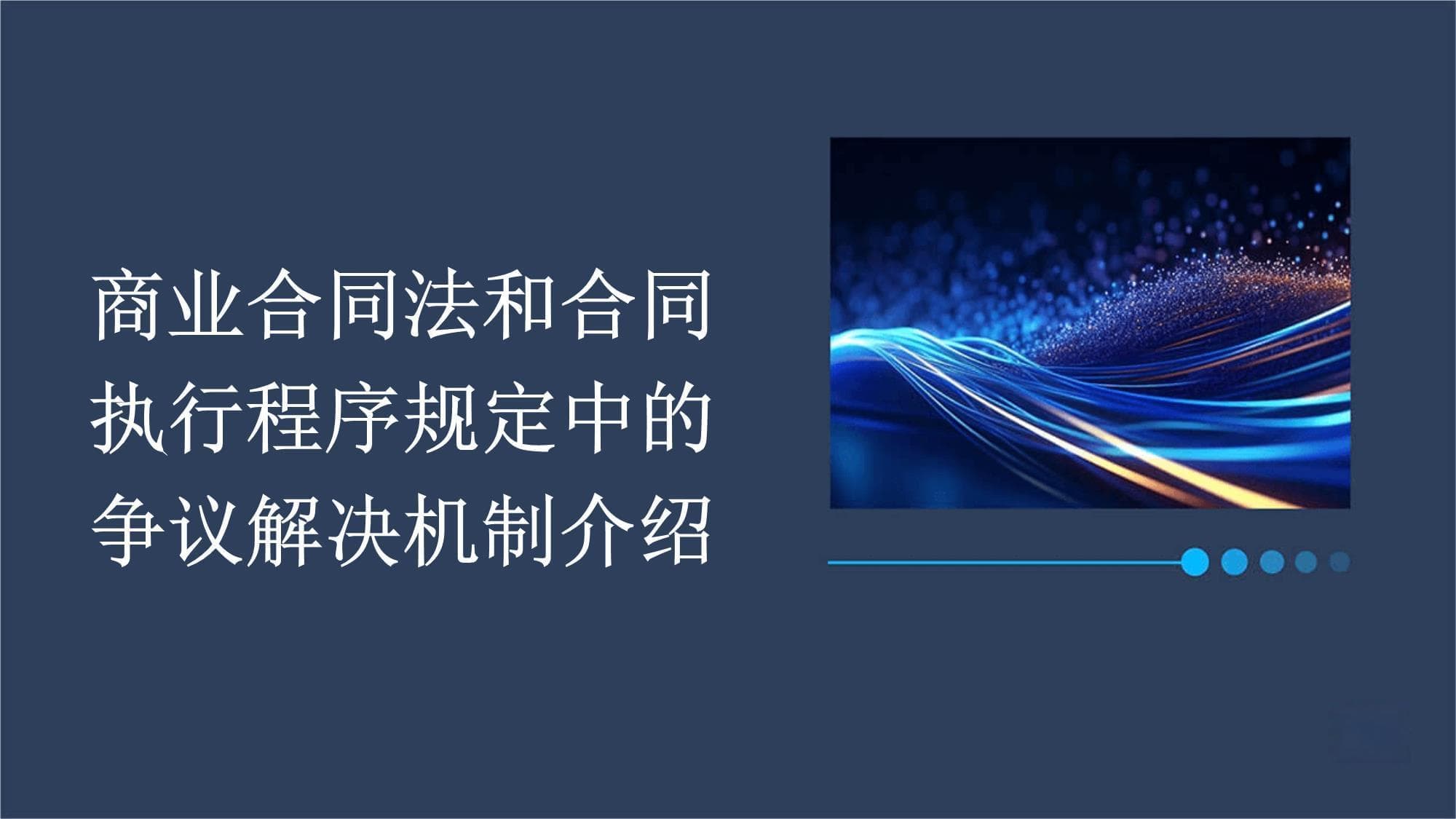 商业合同法和合同执行程序规定中的争议解决机制介绍